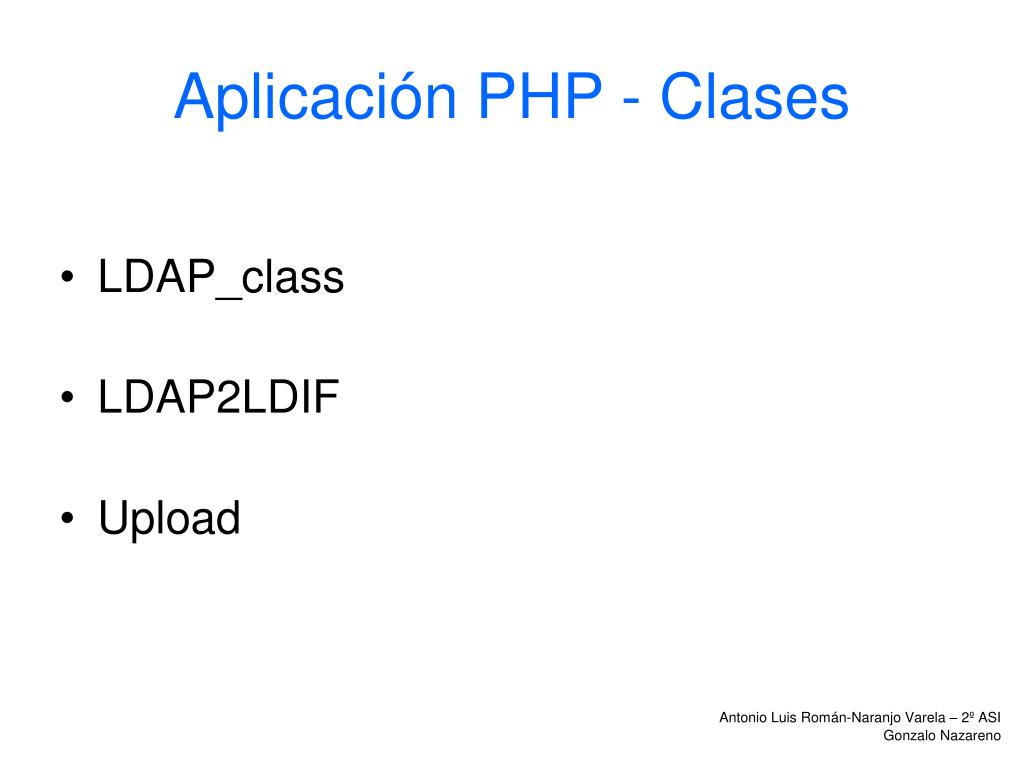 Aplicación PHP - Clases

• LDAP_class

• LDAP2LDIF

• Upload

Antonio Luis Román-Naranjo Varela – 2º ASI
Gonzalo Nazareno